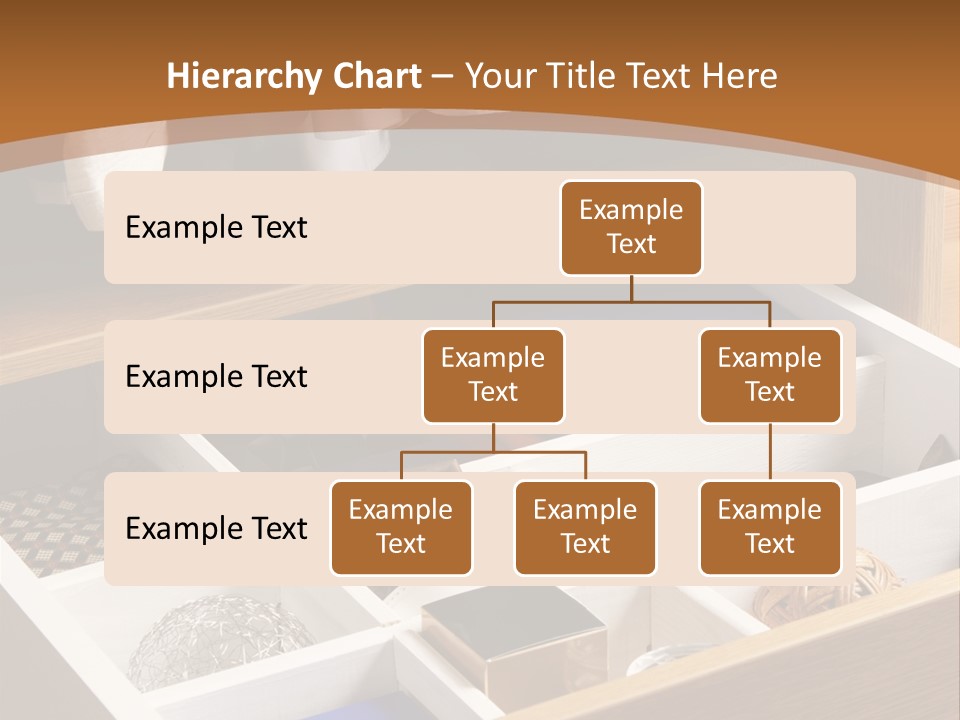 Hierarchy Chart – Your Title Text Here

Example Text

Example Text

Example Text

Example Text

Example Text

Example Text

Example Text

Example Text

Example Text